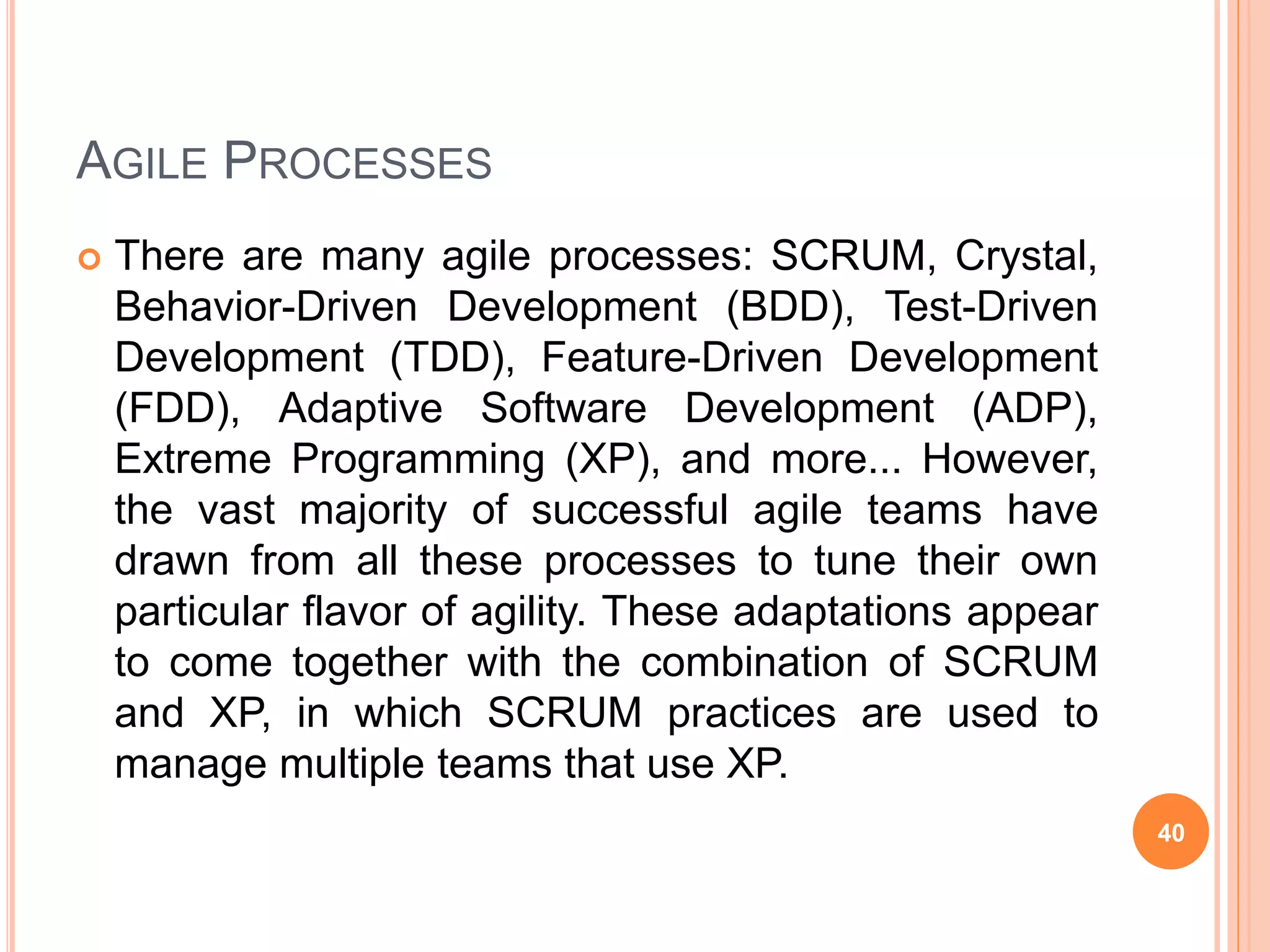 AGILE PROCESSES

There are many agile processes: SCRUM, Crystal, Behavior-Driven Development (BDD), Test-Driven Development (TDD), Feature-Driven Development (FDD), Adaptive Software Development (ADP), Extreme Programming (XP), and more... However, the vast majority of successful agile teams have drawn from all these processes to tune their own particular flavor of agility. These adaptations appear to come together with the combination of SCRUM and XP, in which SCRUM practices are used to manage multiple teams that use XP.

40